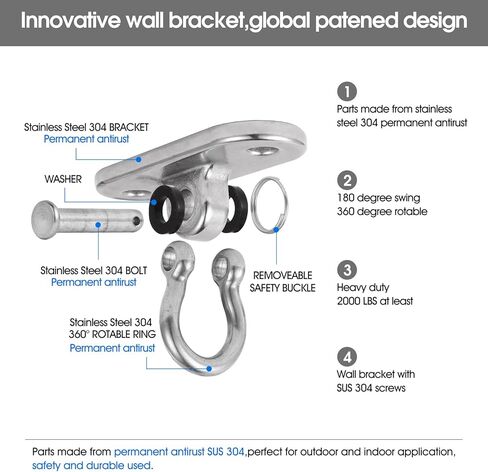 Innovative wall bracket,global patened design

Stainless Steel 304 BRACKET
Permanent antirust

WASHER

Stainless Steel 304 BOLT
Permanent antirust

REMOVEABLE
SAFETY BUCKLE

Stainless Steel 304
360° ROTABLE RING
Permanent antirust

1
Parts made from stainless steel 304 permanent antirust

2
180 degree swing
360 degree rotable

3
Heavy duty
2000 LBS at least

4
Wall bracket with SUS 304 screws

Parts made from permanent antirust SUS 304,perfect for outdoor and indoor application, safety and durable used.